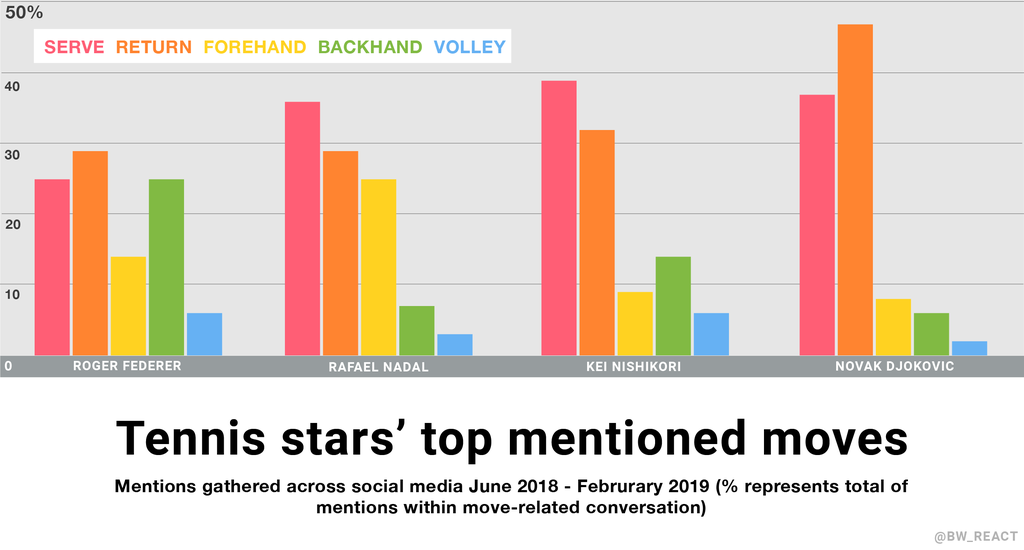 50%

SERVE RETURN FOREHAND BACKHAND VOLLEY

40

30

20

10

0

ROGER FEDERER

RAFAEL NADAL

KEI NISHIKORI

NOVAK DJOKOVIC

Tennis stars' top mentioned moves

Mentions gathered across social media June 2018 - Februrary 2019 (% represents total of mentions within move-related conversation)

@BW_REACT